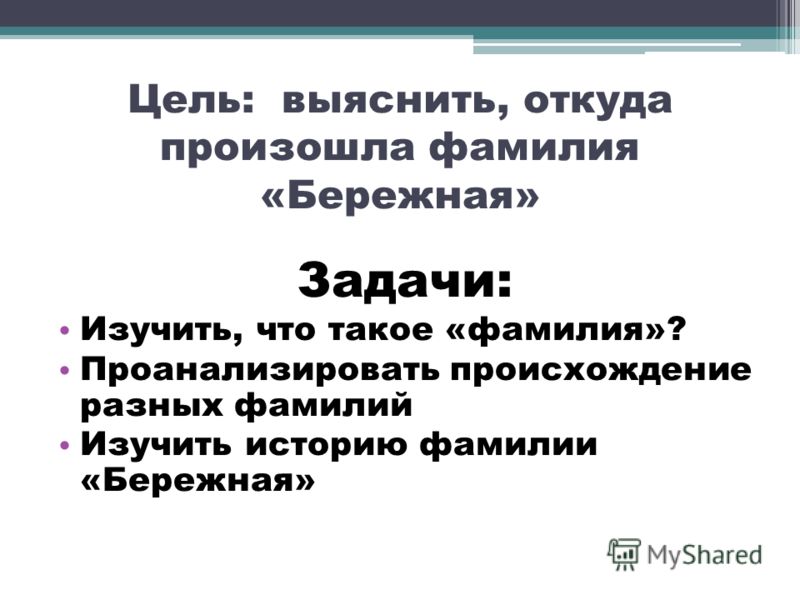 Цель: выяснить, откуда произошла фамилия «Бережная»

Задачи:

• Изучить, что такое «фамилия»?
• Проанализировать происхождение разных фамилий
• Изучить историю фамилии «Бережная»

MyShared